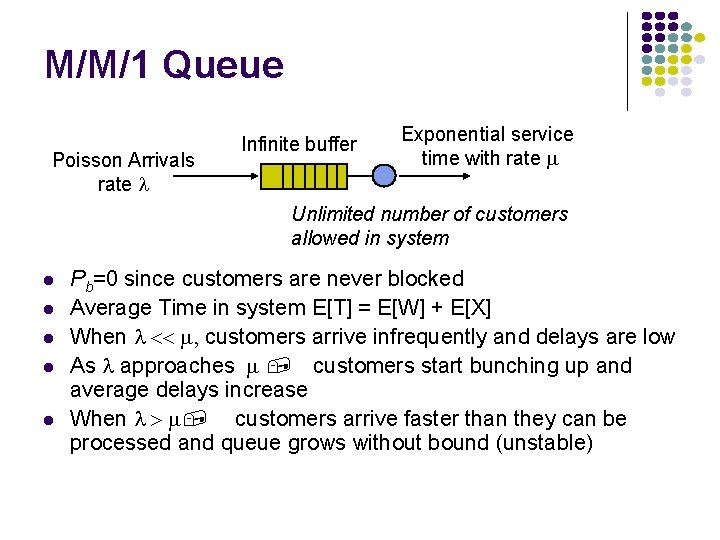 M/M/1 Queue

Poisson Arrivals rate $\lambda$

Infinite buffer

Exponential service time with rate $\mu$

Unlimited number of customers allowed in system

- $P_b$=0 since customers are never blocked
- Average Time in system E[T] = E[W] + E[X]
- When $\lambda << \mu$, customers arrive infrequently and delays are low
- As $\lambda$ approaches $\mu$ customers start bunching up and average delays increase
- When $\lambda > \mu$ customers arrive faster than they can be processed and queue grows without bound (unstable)